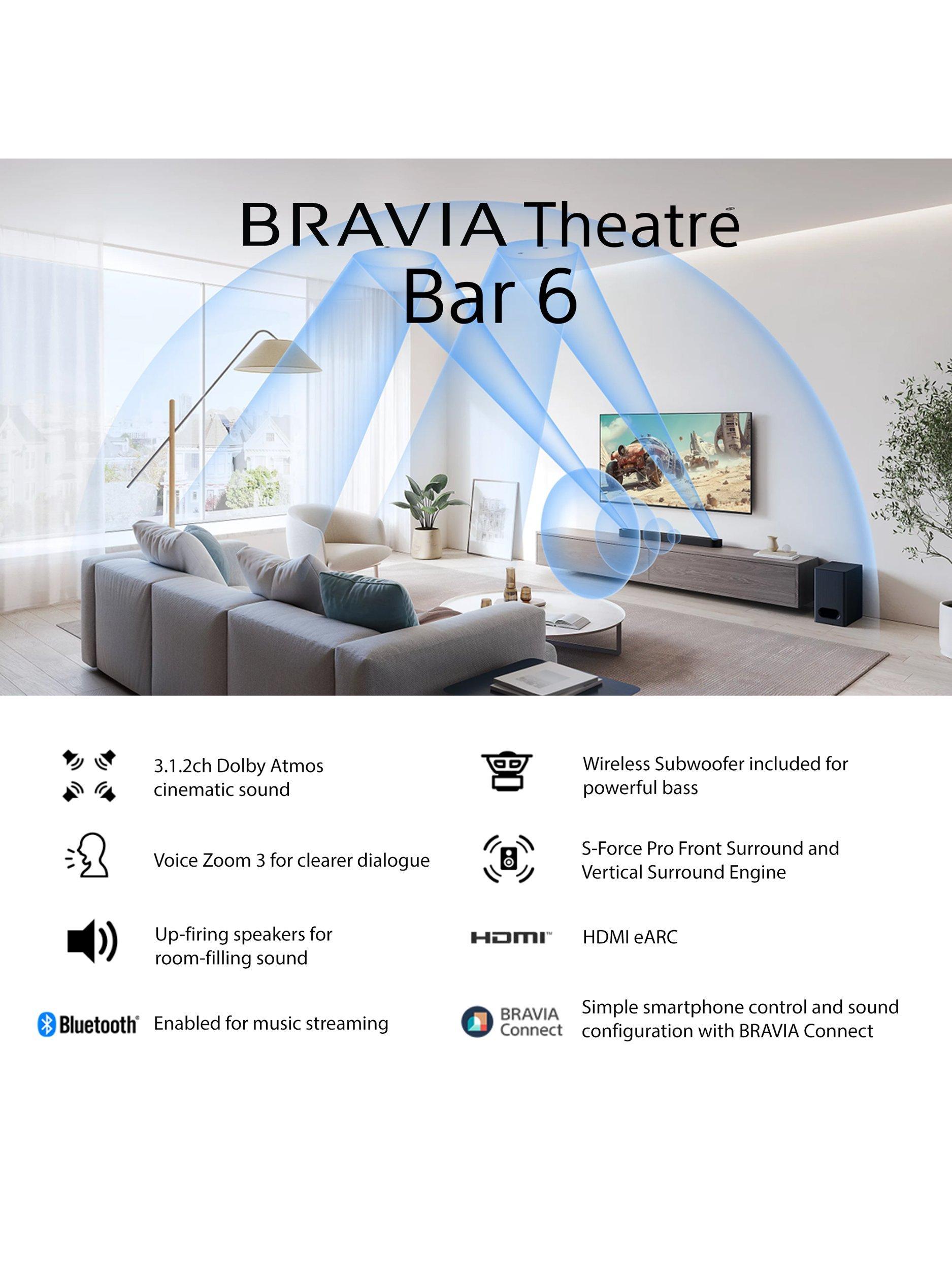 BRAVIA Theatre Bar 6

3.1.2ch Dolby Atmos cinematic sound

Voice Zoom 3 for clearer dialogue

Up-firing speakers for room-filling sound

Bluetooth® Enabled for music streaming

Wireless Subwoofer included for powerful bass

S-Force Pro Front Surround and Vertical Surround Engine

HDMI™ HDMI eARC

BRAVIA Connect Simple smartphone control and sound configuration with BRAVIA Connect